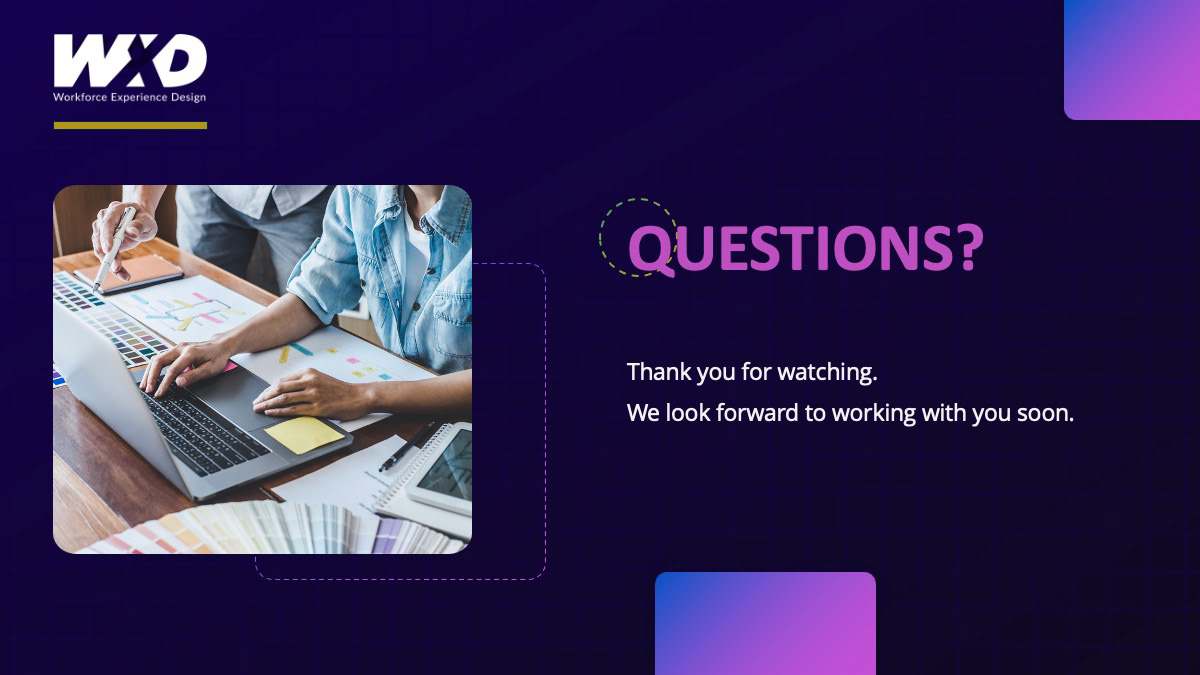 WXD
Workforce Experience Design

QUESTIONS?

Thank you for watching.
We look forward to working with you soon.